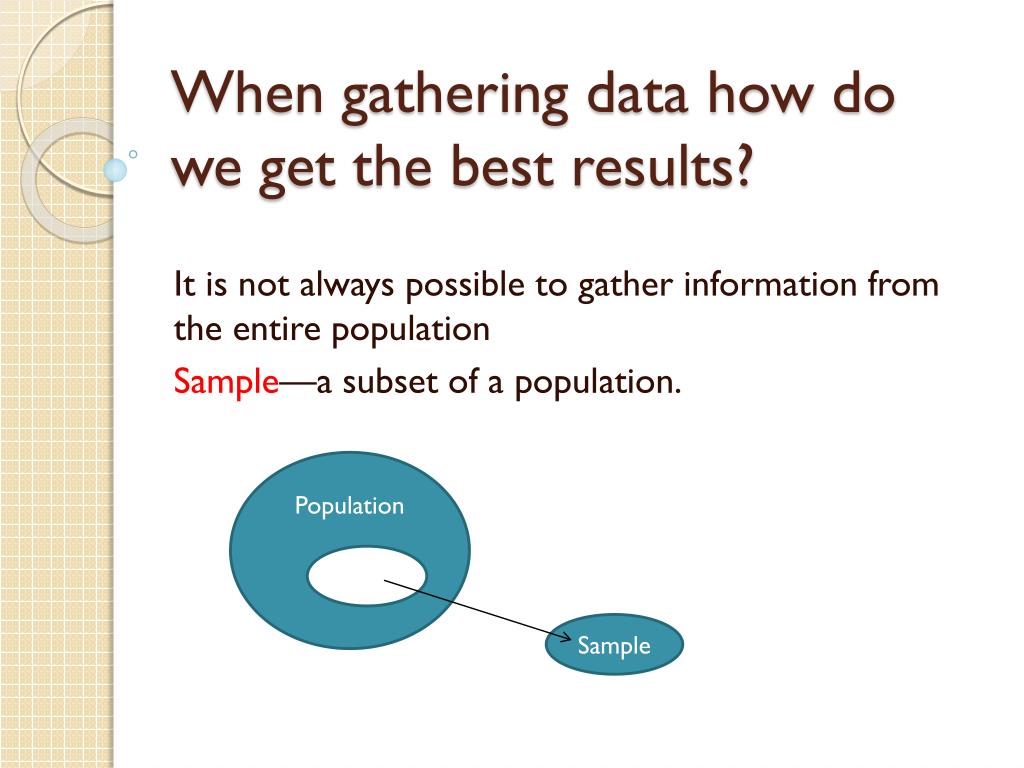 When gathering data how do we get the best results?

It is not always possible to gather information from the entire population

Sample—a subset of a population.

Population

Sample